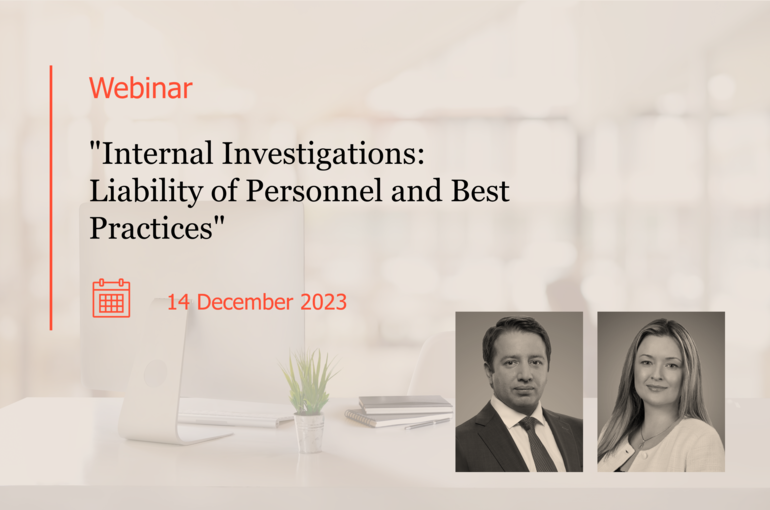 Webinar

"Internal Investigations: Liability of Personnel and Best Practices"

14 December 2023